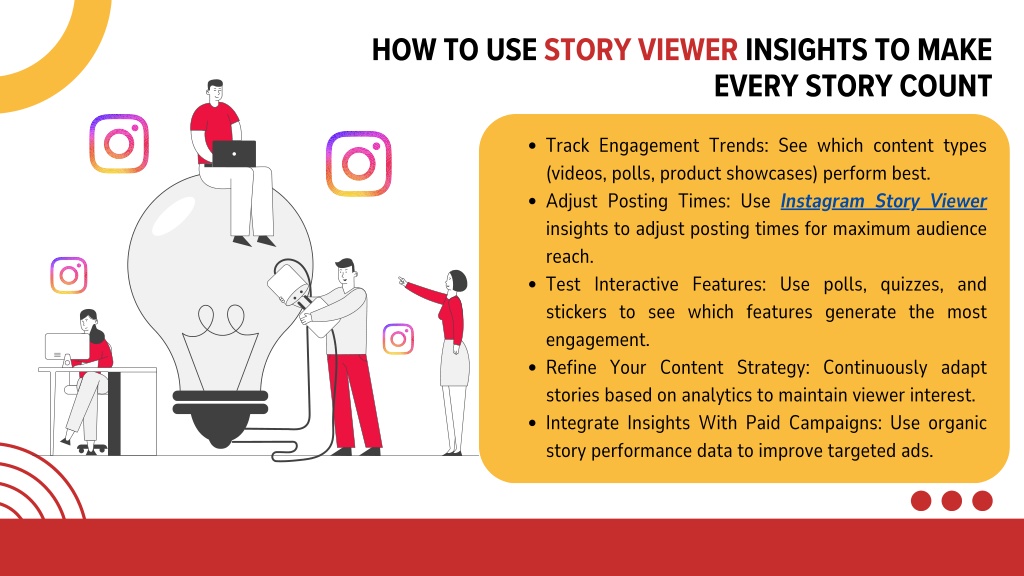 HOW TO USE STORY VIEWER INSIGHTS TO MAKE EVERY STORY COUNT

- Track Engagement Trends: See which content types (videos, polls, product showcases) perform best.
- Adjust Posting Times: Use Instagram Story Viewer insights to adjust posting times for maximum audience reach.
- Test Interactive Features: Use polls, quizzes, and stickers to see which features generate the most engagement.
- Refine Your Content Strategy: Continuously adapt stories based on analytics to maintain viewer interest.
- Integrate Insights With Paid Campaigns: Use organic story performance data to improve targeted ads.